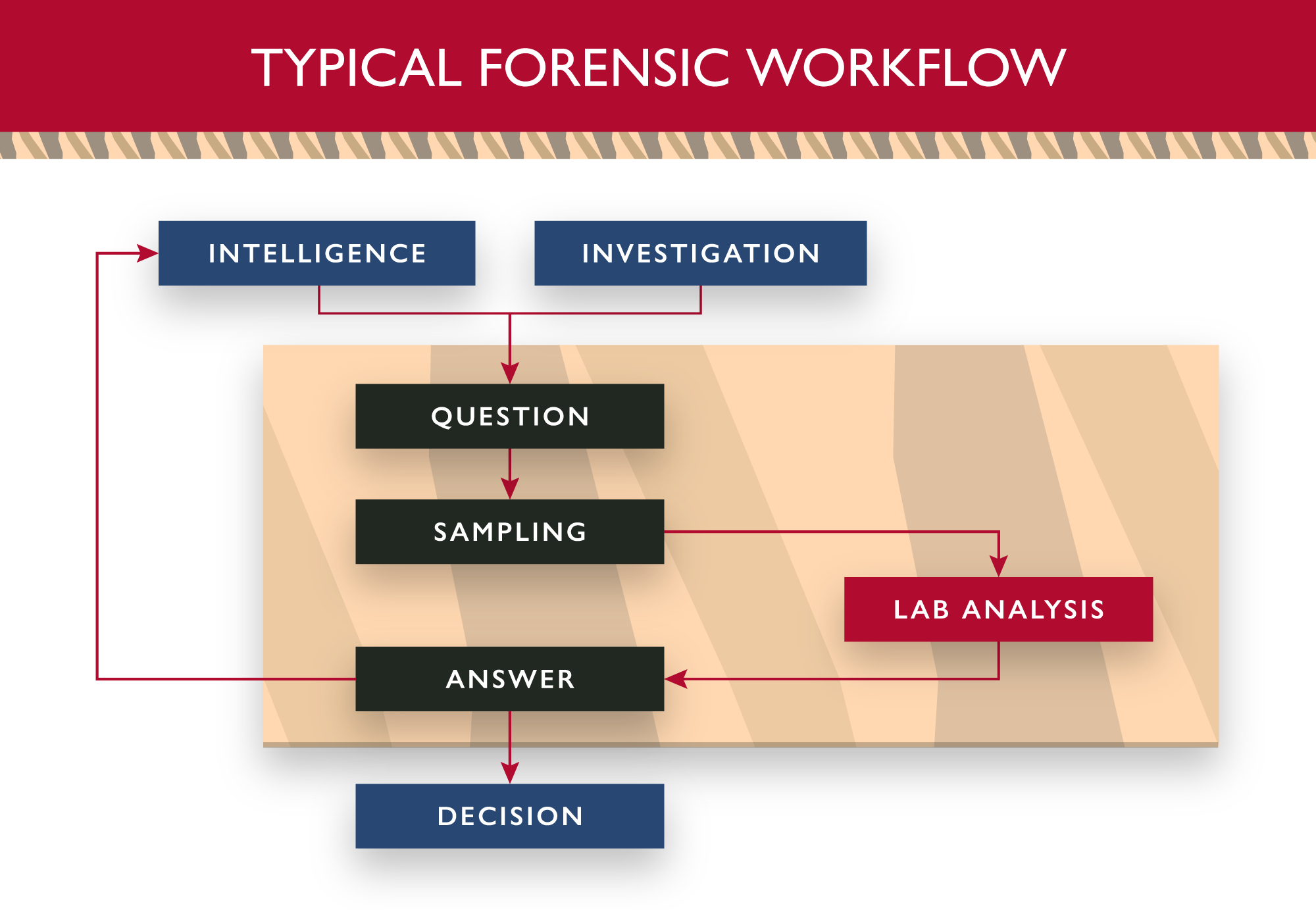 TYPICAL FORENSIC WORKFLOW

INTELLIGENCE

INVESTIGATION

QUESTION

SAMPLING

LAB ANALYSIS

ANSWER

DECISION